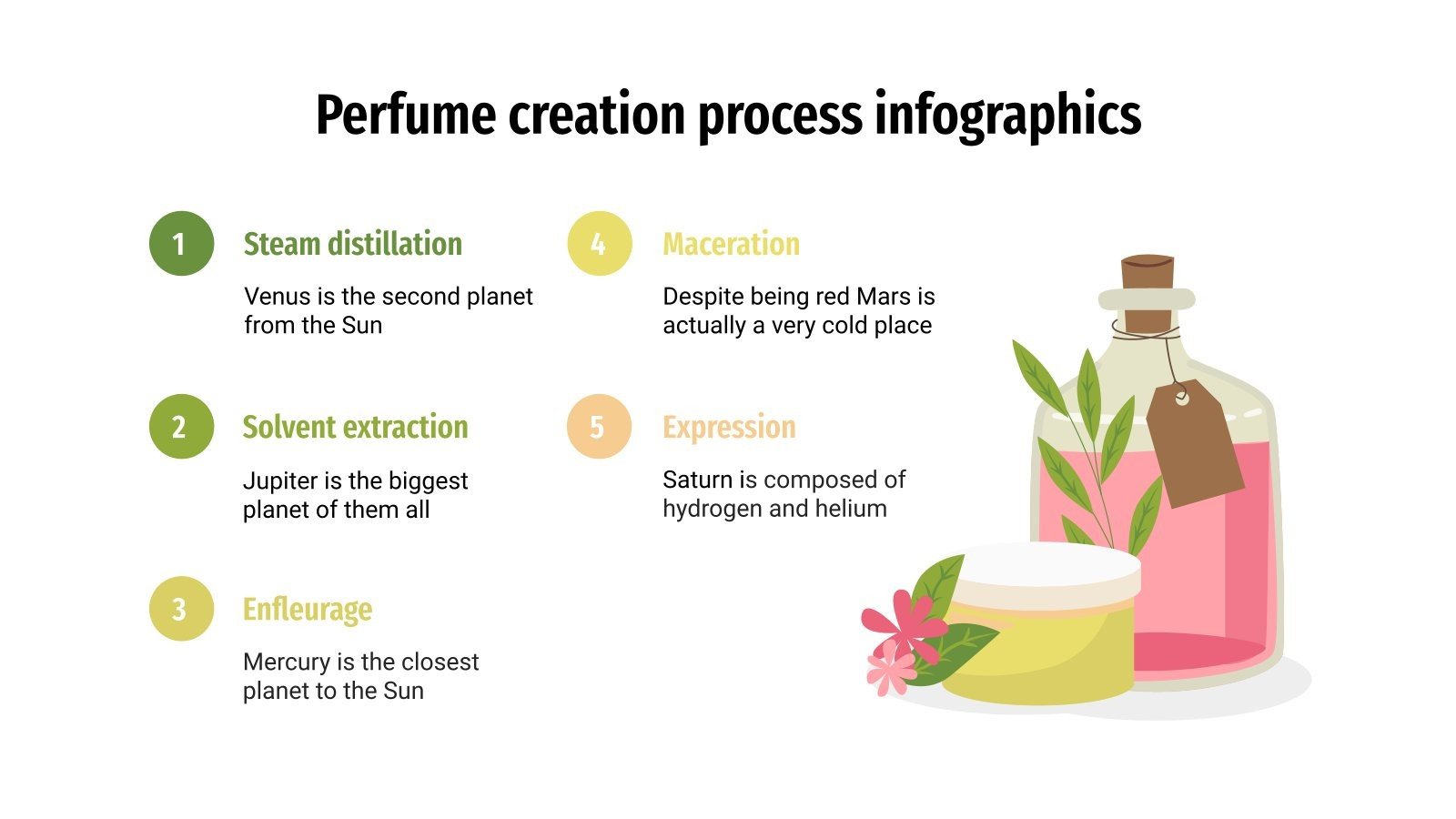 Perfume creation process infographics

1
Steam distillation
Venus is the second planet from the Sun

2
Solvent extraction
Jupiter is the biggest planet of them all

3
Enfleurage
Mercury is the closest planet to the Sun

4
Maceration
Despite being red Mars is actually a very cold place

5
Expression
Saturn is composed of hydrogen and helium